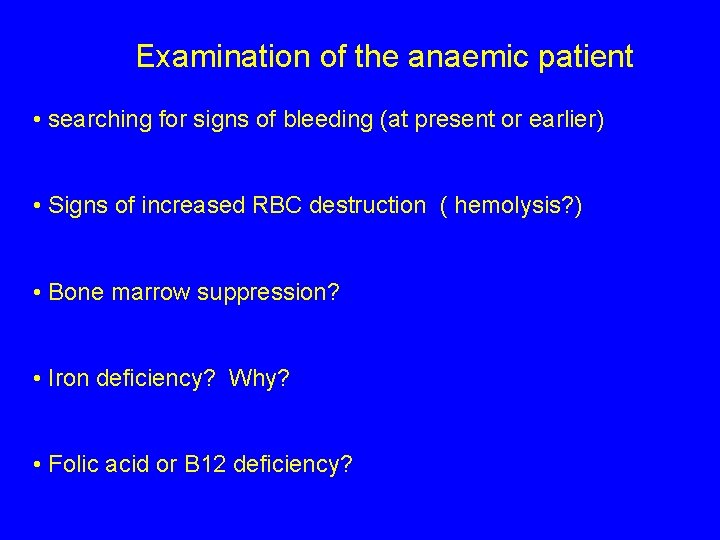 Examination of the anaemic patient

• searching for signs of bleeding (at present or earlier)

• Signs of increased RBC destruction ( hemolysis?)

• Bone marrow suppression?

• Iron deficiency? Why?

• Folic acid or B12 deficiency?